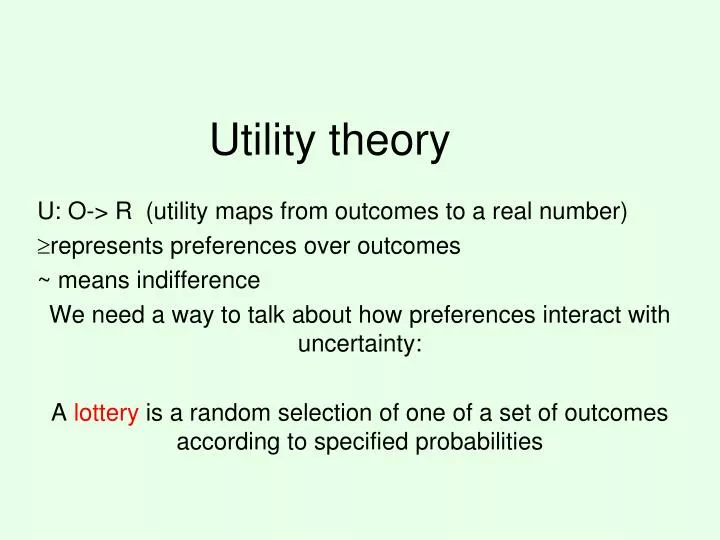 Utility theory

U: O-> R (utility maps from outcomes to a real number)

≥represents preferences over outcomes

~ means indifference

We need a way to talk about how preferences interact with uncertainty:

A lottery is a random selection of one of a set of outcomes according to specified probabilities